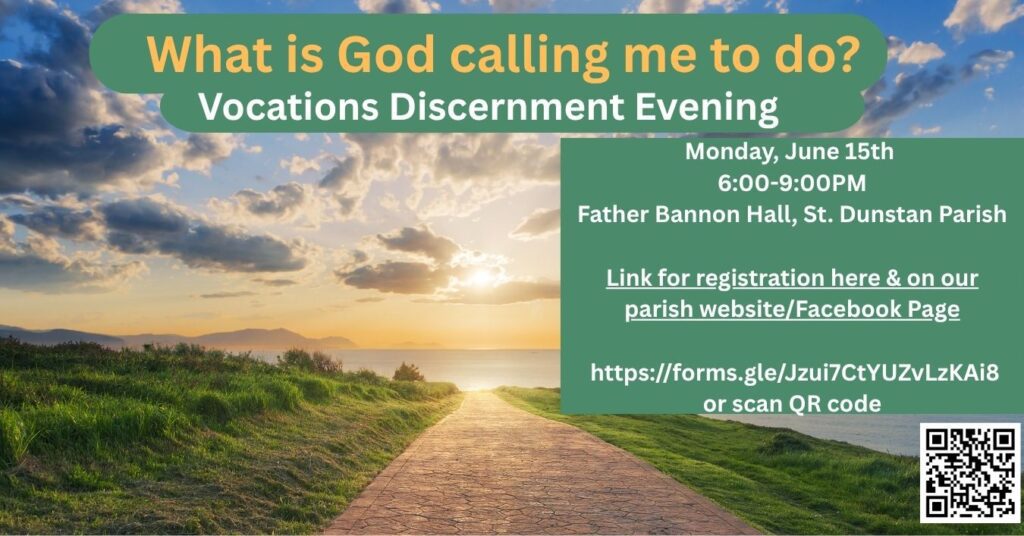 What is God calling me to do?
Vocations Discernment Evening

Monday, June 15th
6:00-9:00PM
Father Bannon Hall, St. Dunstan Parish

Link for registration here & on our parish website/Facebook Page

https://forms.gle/Jzui7CtYUZvLzKAi8
or scan QR code